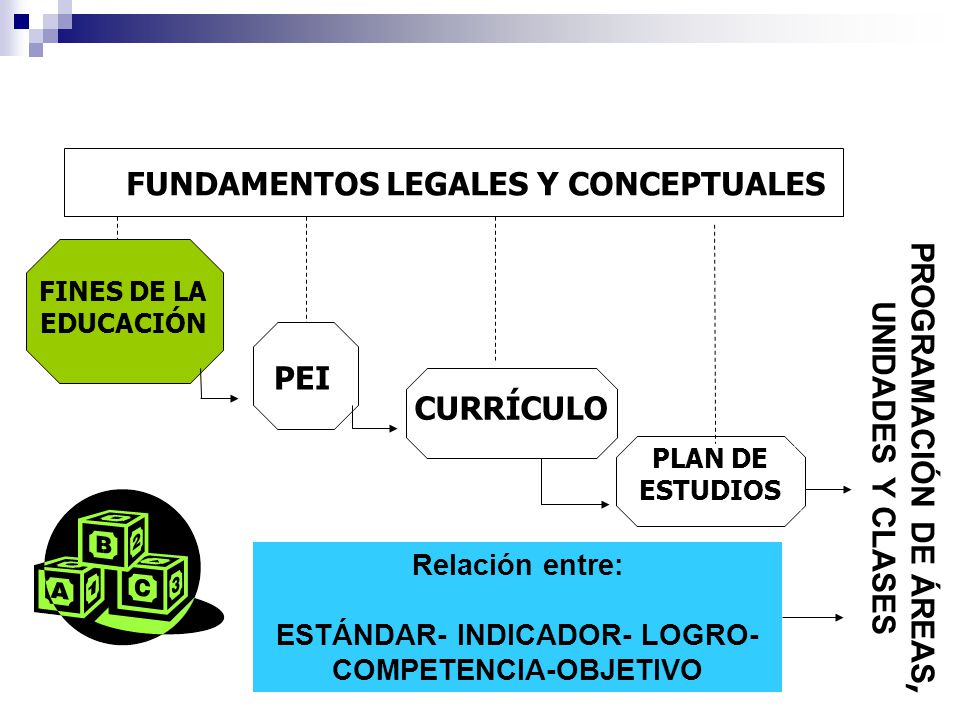 FUNDAMENTOS LEGALES Y CONCEPTUALES

FINES DE LA EDUCACIÓN

PEI

CURRÍCULO

PLAN DE ESTUDIOS

PROGRAMACIÓN DE ÁREAS, UNIDADES Y CLASES

B 2 A 1 C 3

Relación entre:

ESTÁNDAR- INDICADOR- LOGRO- COMPETENCIA-OBJETIVO